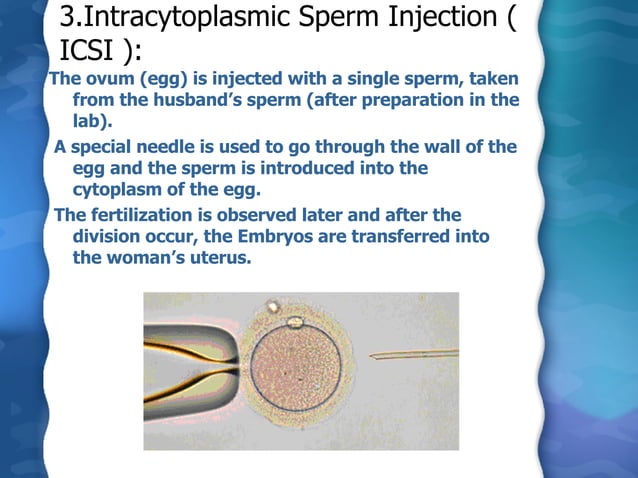 3.Intracytoplasmic Sperm Injection ( ICSI ):

The ovum (egg) is injected with a single sperm, taken from the husband's sperm (after preparation in the lab).

A special needle is used to go through the wall of the egg and the sperm is introduced into the cytoplasm of the egg.

The fertilization is observed later and after the division occur, the Embryos are transferred into the woman's uterus.